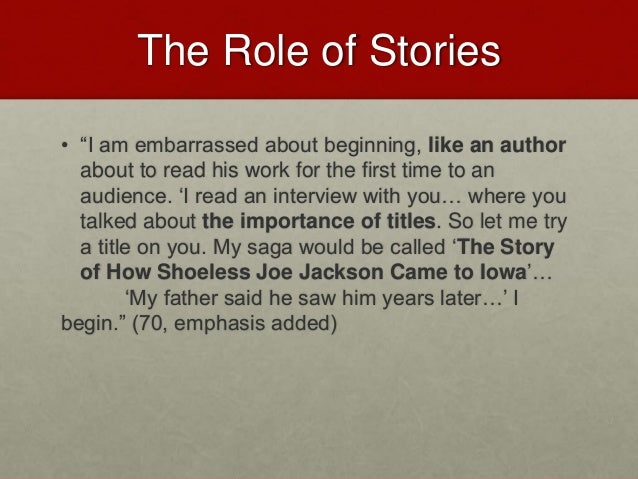 The Role of Stories

• “I am embarrassed about beginning, like an author about to read his work for the first time to an audience. ‘I read an interview with you… where you talked about the importance of titles. So let me try a title on you. My saga would be called ‘The Story of How Shoeless Joe Jackson Came to Iowa’…

‘My father said he saw him years later…’ I begin.” (70, emphasis added)